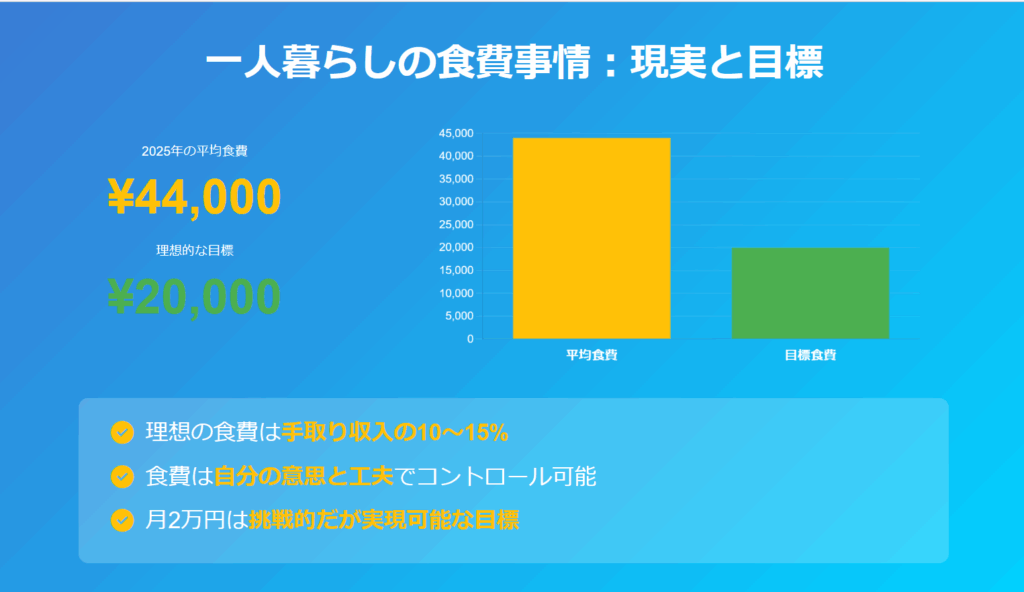 一人暮らしの食費事情：現実と目標

2025年の平均食費

¥44,000

理想的な目標

¥20,000

45,000
40,000
35,000
30,000
25,000
20,000
15,000
10,000
5,000
0

平均食費 目標食費

理想の食費は手取り収入の10〜15%

食費は自分の意思と工夫でコントロール可能

月2万円は挑戦的だが実現可能な目標